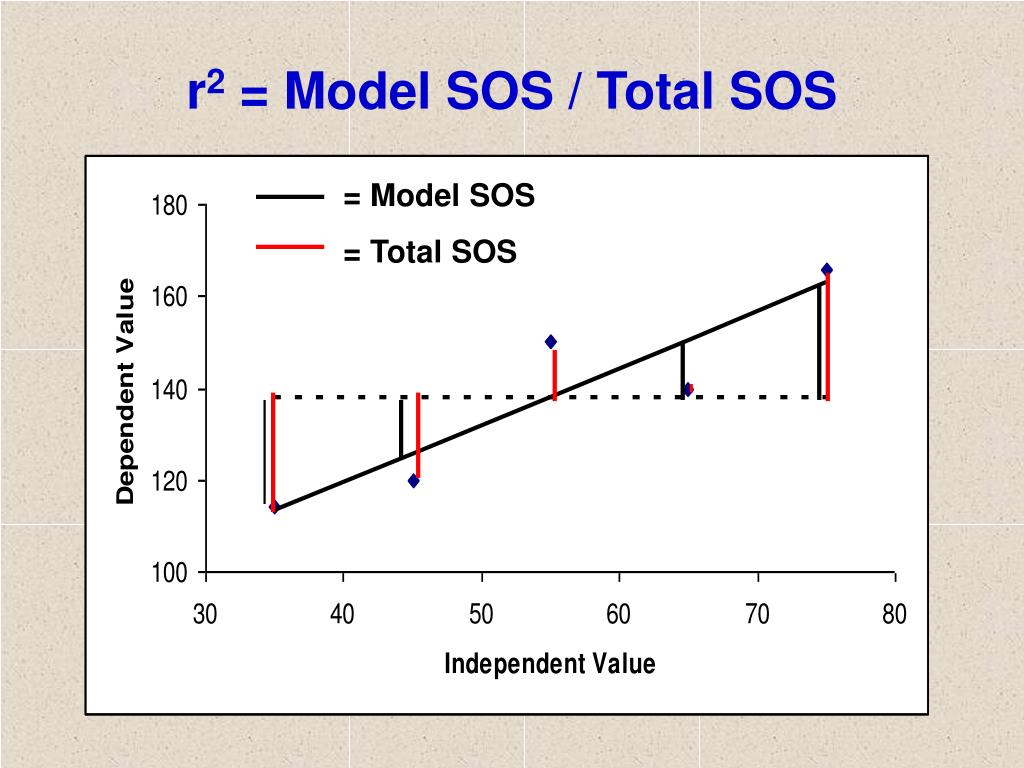 $r^2$ = Model SOS / Total SOS

= Model SOS

= Total SOS

180

160

140

120

100

Dependent Value

30

40

50

60

70

80

Independent Value